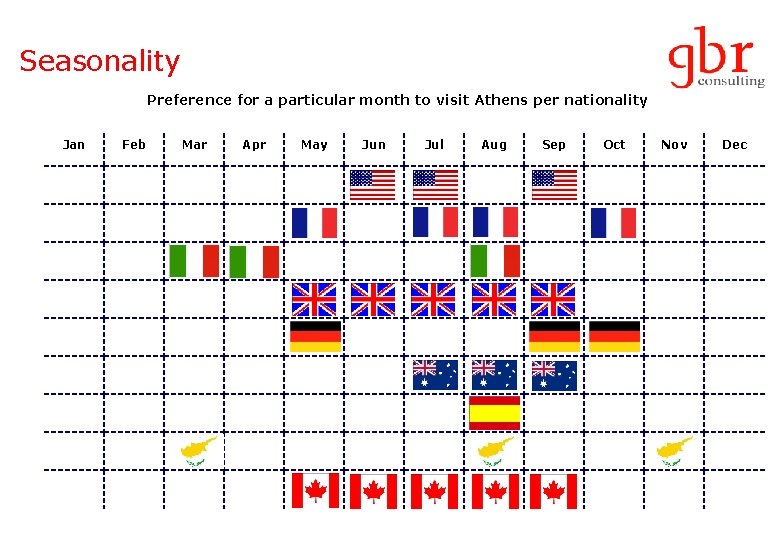 Seasonality

gbr
consulting

Preference for a particular month to visit Athens per nationality

| Jan | Feb | Mar | Apr | May | Jun | Jul | Aug | Sep | Oct | Nov | Dec |
|---|---|---|---|---|---|---|---|---|---|---|---|